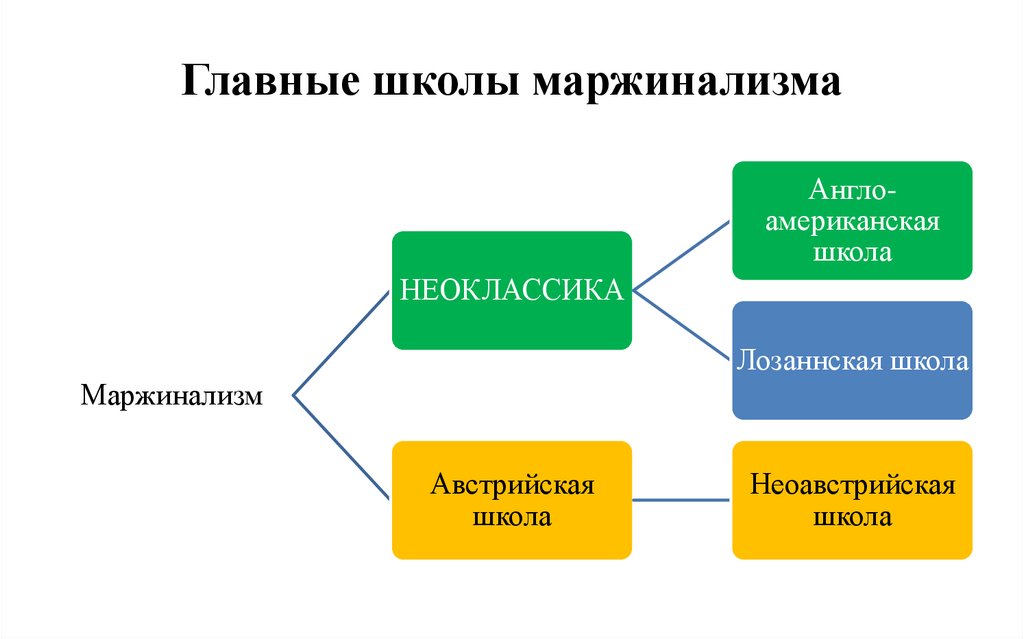 Главные школы маржинализма

Маржинализм

НЕОКЛАССИКА

Англо-американская школа

Лозаннская школа

Австрийская школа

Неоавстрийская школа